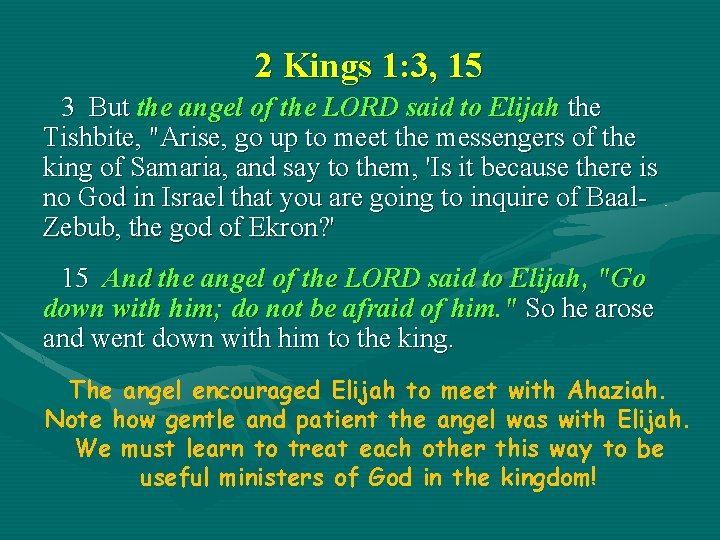 2 Kings 1:3, 15

3 But the angel of the LORD said to Elijah the Tishbite, "Arise, go up to meet the messengers of the king of Samaria, and say to them, 'Is it because there is no God in Israel that you are going to inquire of Baal-Zebub, the god of Ekron?'

15 And the angel of the LORD said to Elijah, "Go down with him; do not be afraid of him." So he arose and went down with him to the king.

The angel encouraged Elijah to meet with Ahaziah. Note how gentle and patient the angel was with Elijah. We must learn to treat each other this way to be useful ministers of God in the kingdom!